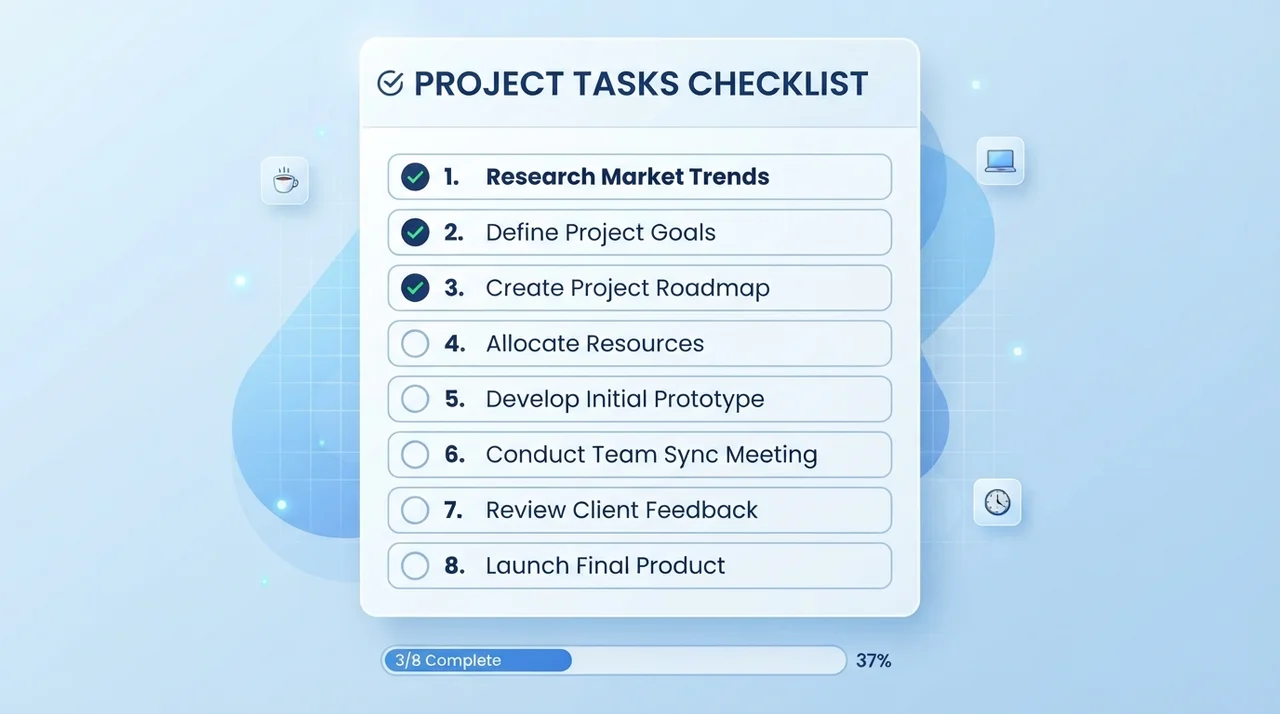 PROJECT TASKS CHECKLIST

☑ 1. Research Market Trends
☑ 2. Define Project Goals
☑ 3. Create Project Roadmap
☐ 4. Allocate Resources
☐ 5. Develop Initial Prototype
☐ 6. Conduct Team Sync Meeting
☐ 7. Review Client Feedback
☐ 8. Launch Final Product

3/8 Complete
37%